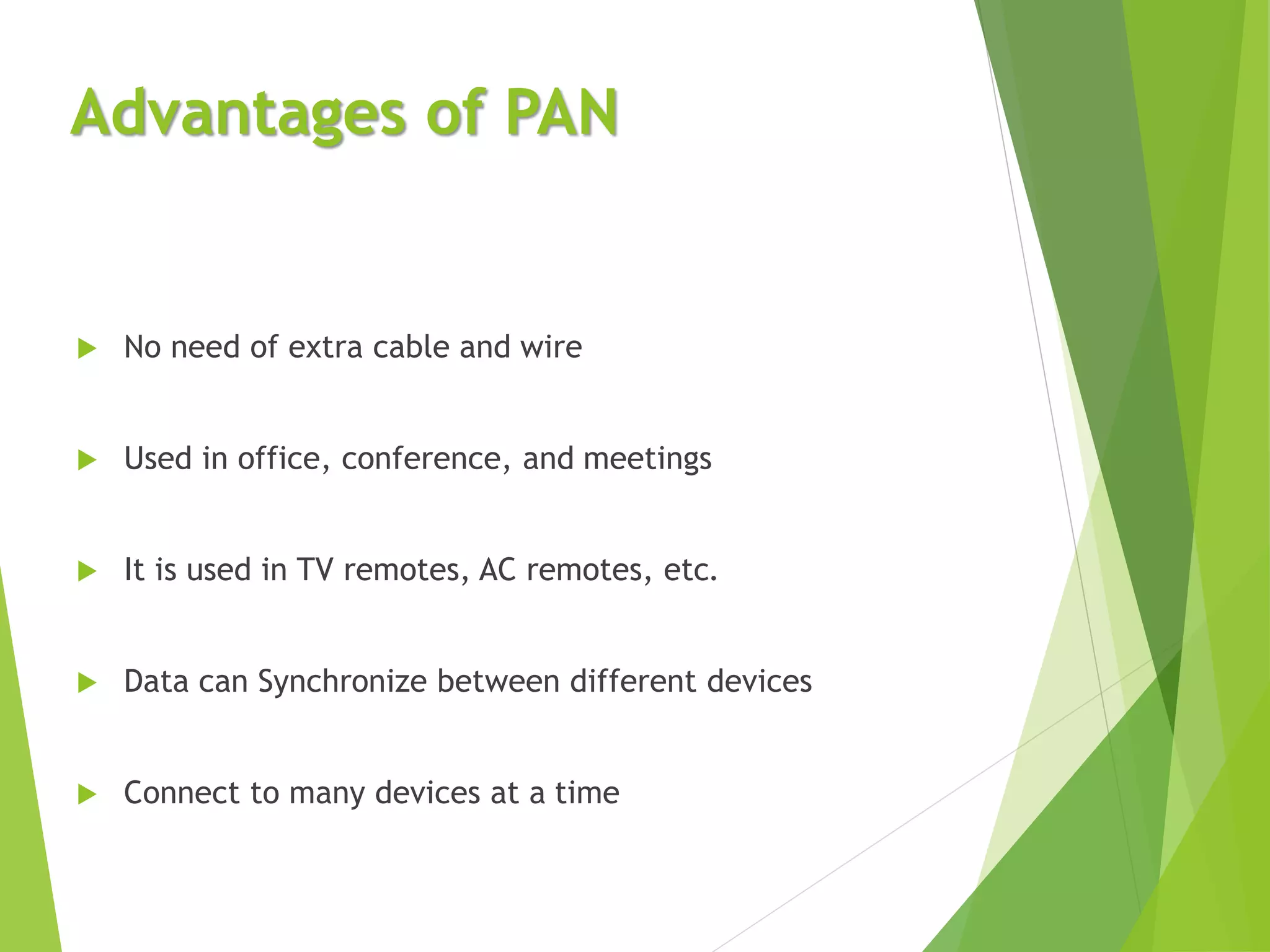 Advantages of PAN

No need of extra cable and wire

Used in office, conference, and meetings

It is used in TV remotes, AC remotes, etc.

Data can Synchronize between different devices

Connect to many devices at a time